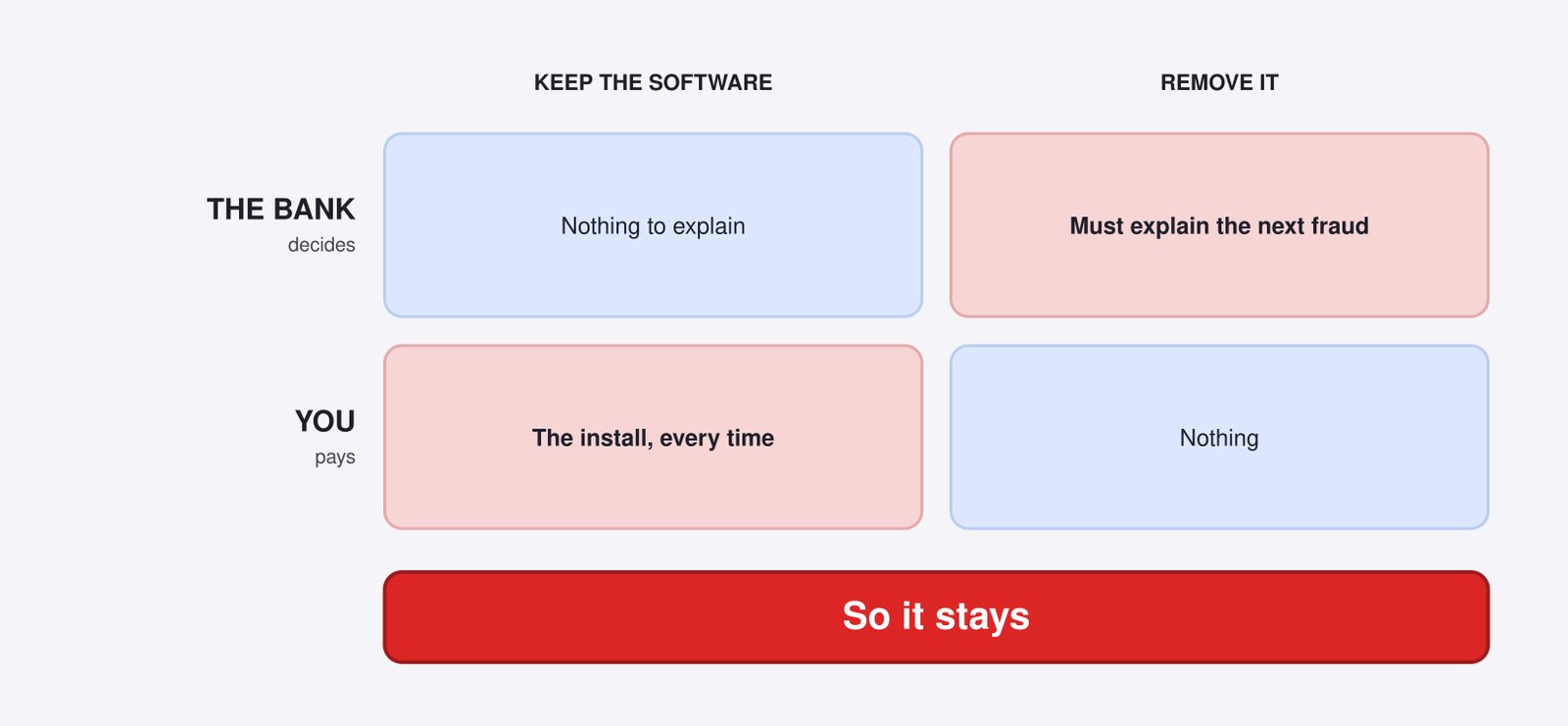 | | KEEP THE SOFTWARE | REMOVE IT |
|---|---|---|
| THE BANK decides | Nothing to explain | Must explain the next fraud |
| YOU pays | The install, every time | Nothing |

So it stays